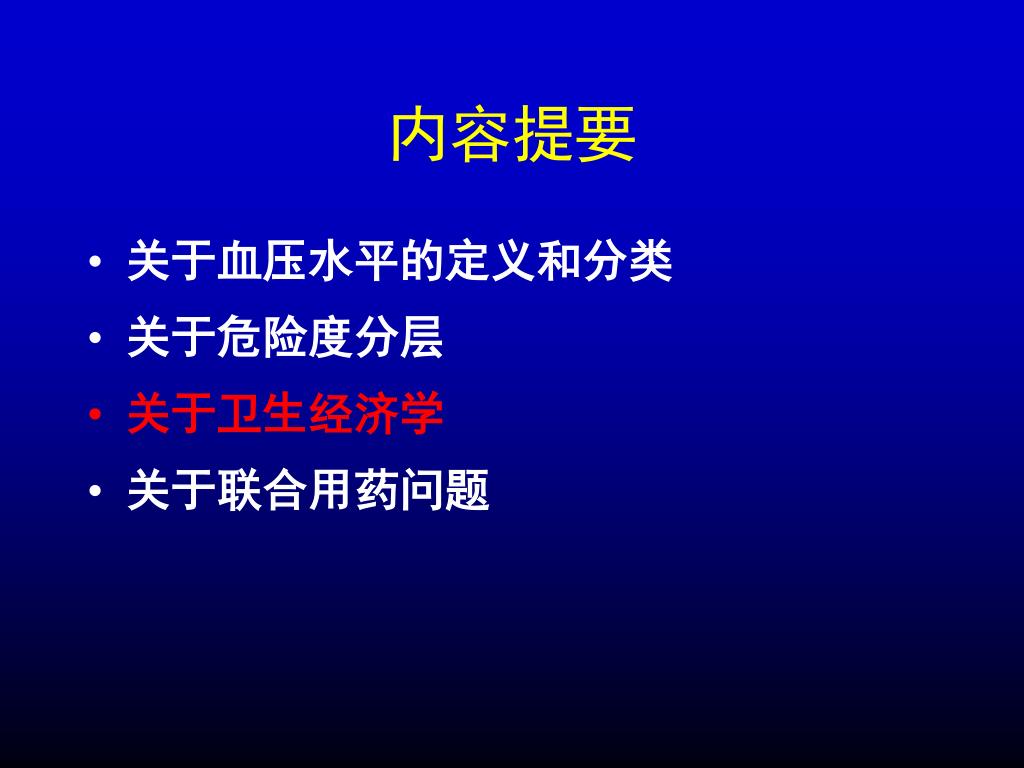 内容提要

• 关于血压水平的定义和分类
• 关于危险度分层
• 关于卫生经济学
• 关于联合用药问题